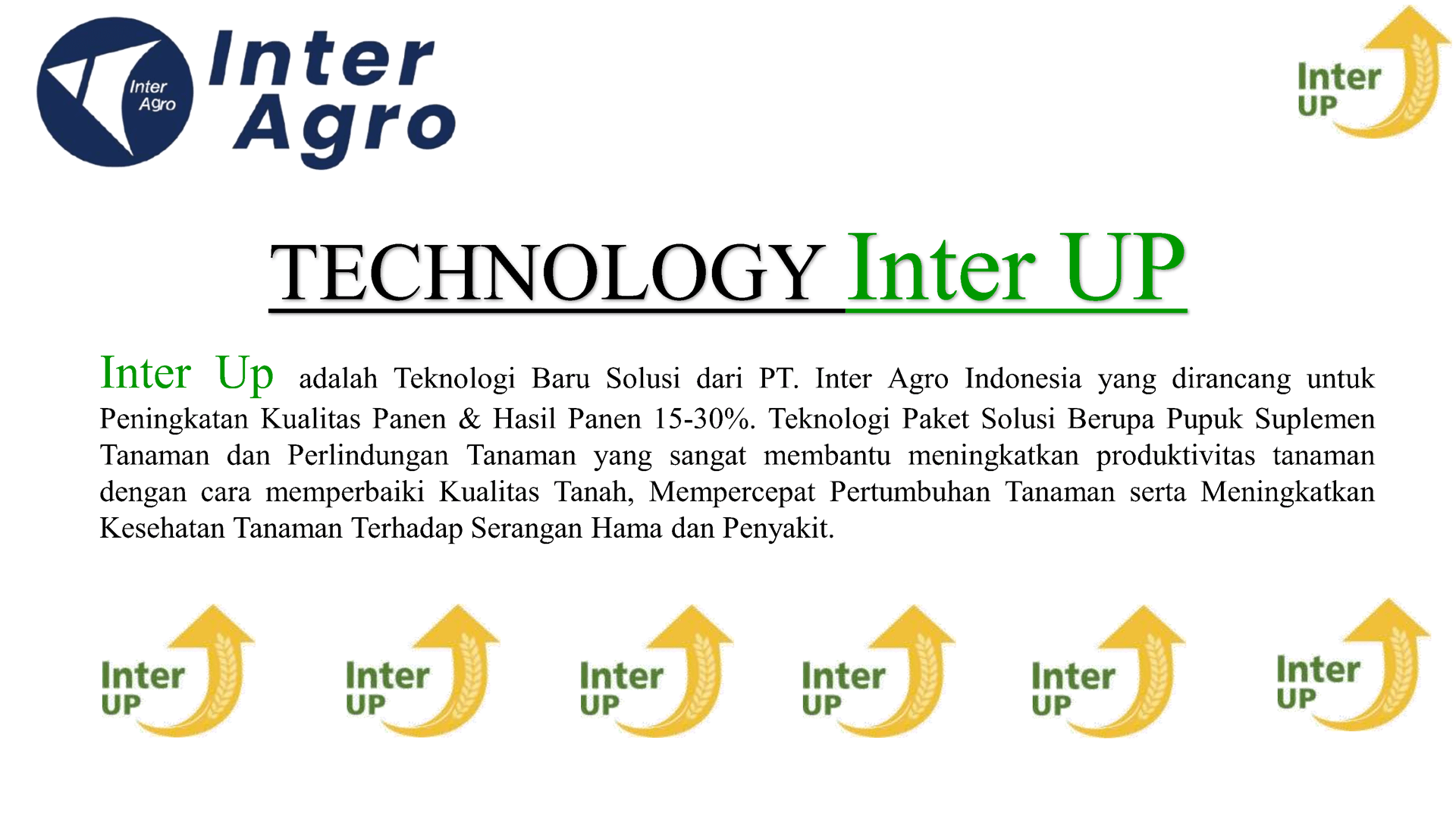 Inter Agro

Inter Agro

Inter UP

TECHNOLOGY Inter UP

Inter Up adalah Teknologi Baru Solusi dari PT. Inter Agro Indonesia yang dirancang untuk Peningkatan Kualitas Panen & Hasil Panen 15-30%. Teknologi Paket Solusi Berupa Pupuk Suplemen Tanaman dan Perlindungan Tanaman yang sangat membantu meningkatkan produktivitas tanaman dengan cara memperbaiki Kualitas Tanah, Mempercepat Pertumbuhan Tanaman serta Meningkatkan Kesehatan Tanaman Terhadap Serangan Hama dan Penyakit.

Inter UP

Inter UP

Inter UP

Inter UP

Inter UP

Inter UP